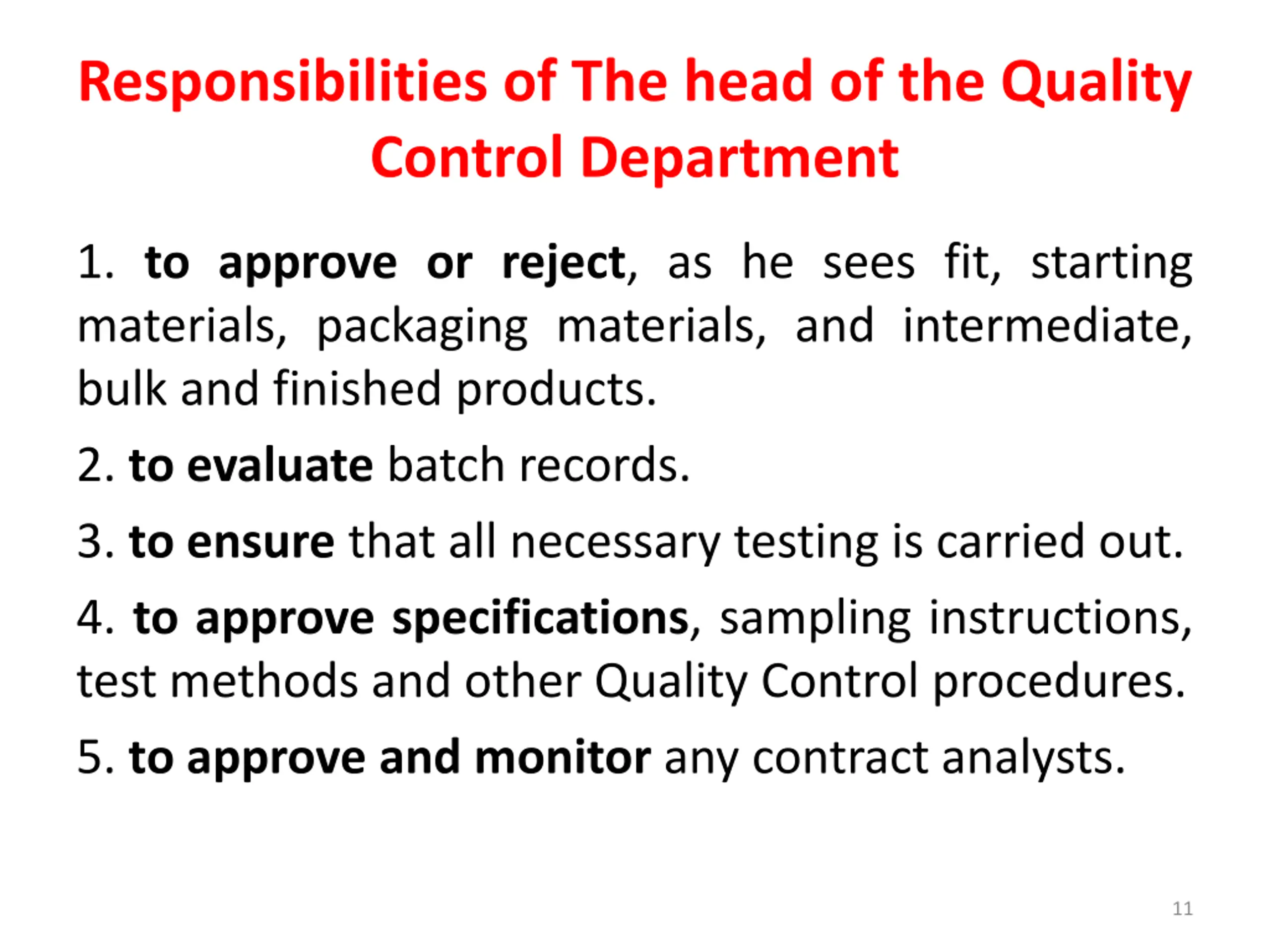 Responsibilities of The head of the Quality Control Department

1. to approve or reject, as he sees fit, starting materials, packaging materials, and intermediate, bulk and finished products.

2. to evaluate batch records.

3. to ensure that all necessary testing is carried out.

4. to approve specifications, sampling instructions, test methods and other Quality Control procedures.

5. to approve and monitor any contract analysts.

11